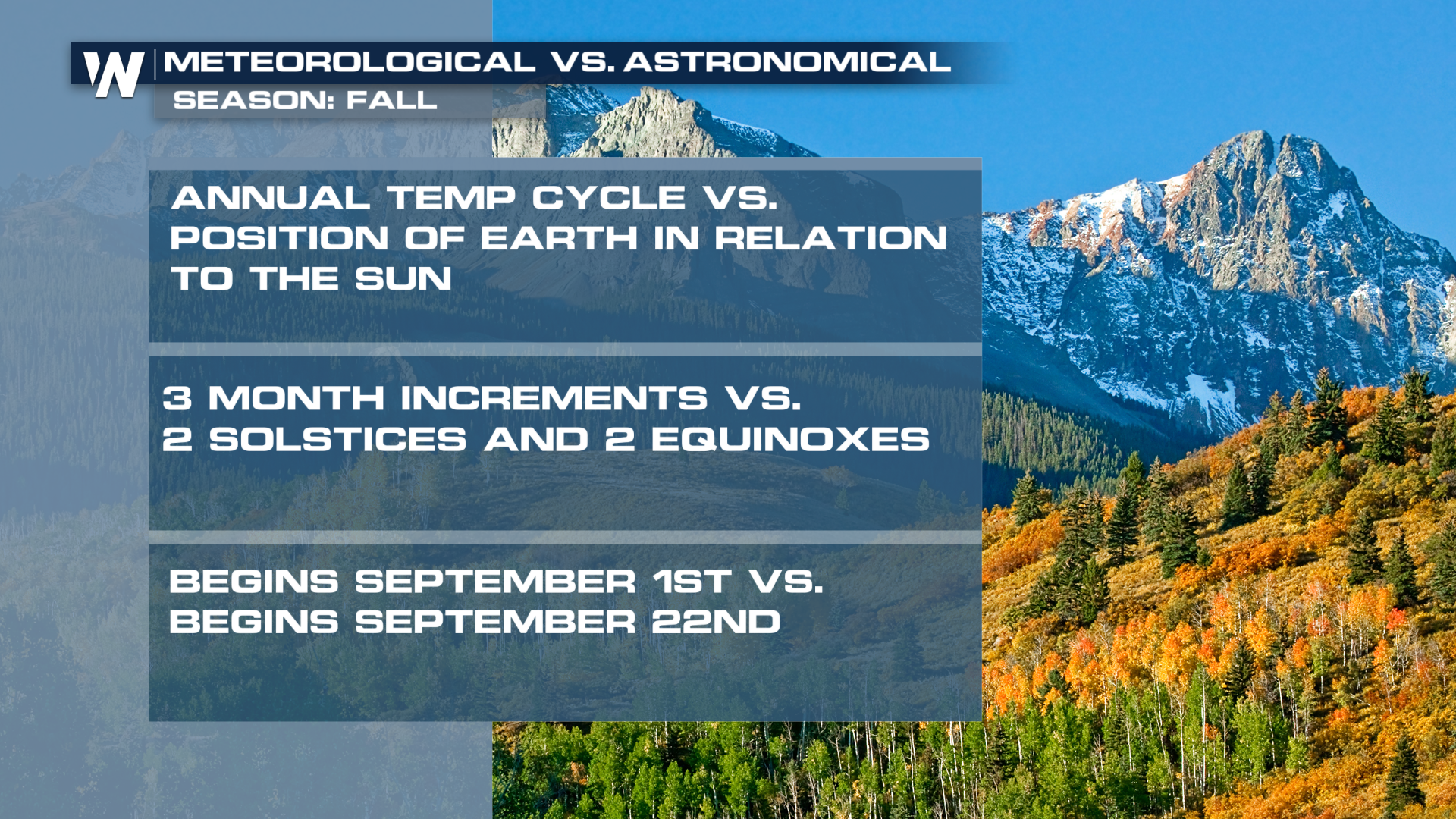 W

METEOROLOGICAL VS. ASTRONOMICAL

SEASON: FALL

ANNUAL TEMP CYCLE VS. POSITION OF EARTH IN RELATION TO THE SUN

3 MONTH INCREMENTS VS. 2 SOLSTICES AND 2 EQUINOXES

BEGINS SEPTEMBER 1ST VS. BEGINS SEPTEMBER 22ND